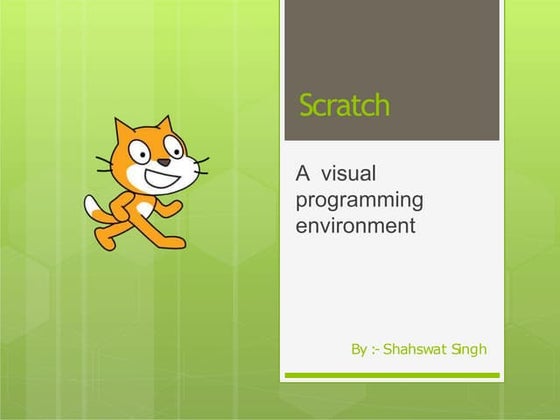 Scratch

A visual programming environment

By :- Shahswat Singh